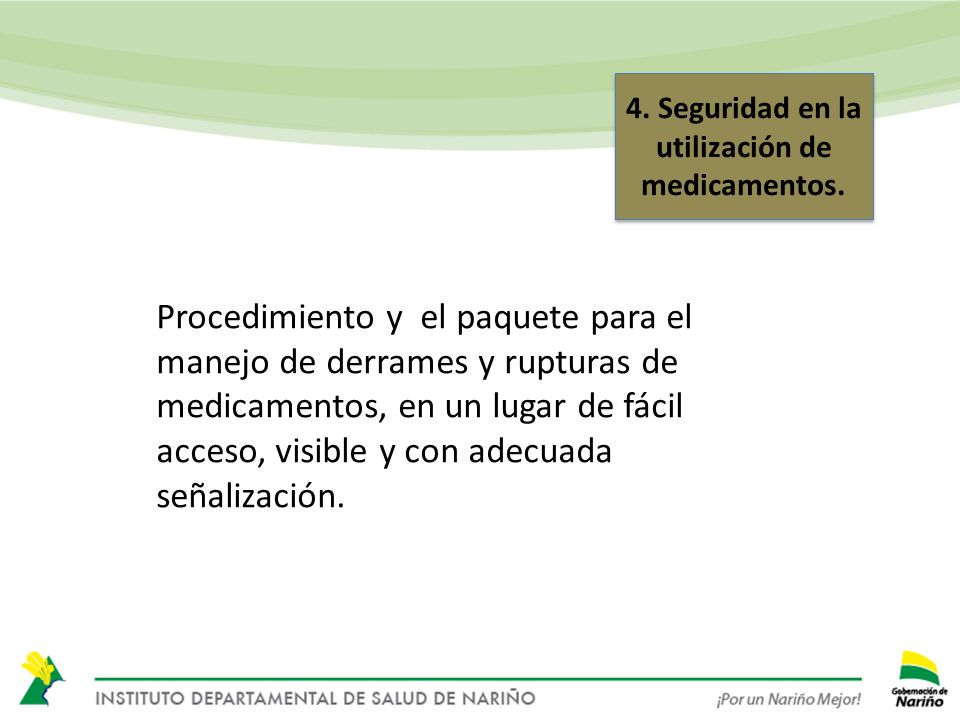 4. Seguridad en la utilización de medicamentos.

Procedimiento y el paquete para el manejo de derrames y rupturas de medicamentos, en un lugar de fácil acceso, visible y con adecuada señalización.

INSTITUTO DEPARTAMENTAL DE SALUD DE NARIÑO

¡Por un Nariño Mejor!

Gobernación de Nariño